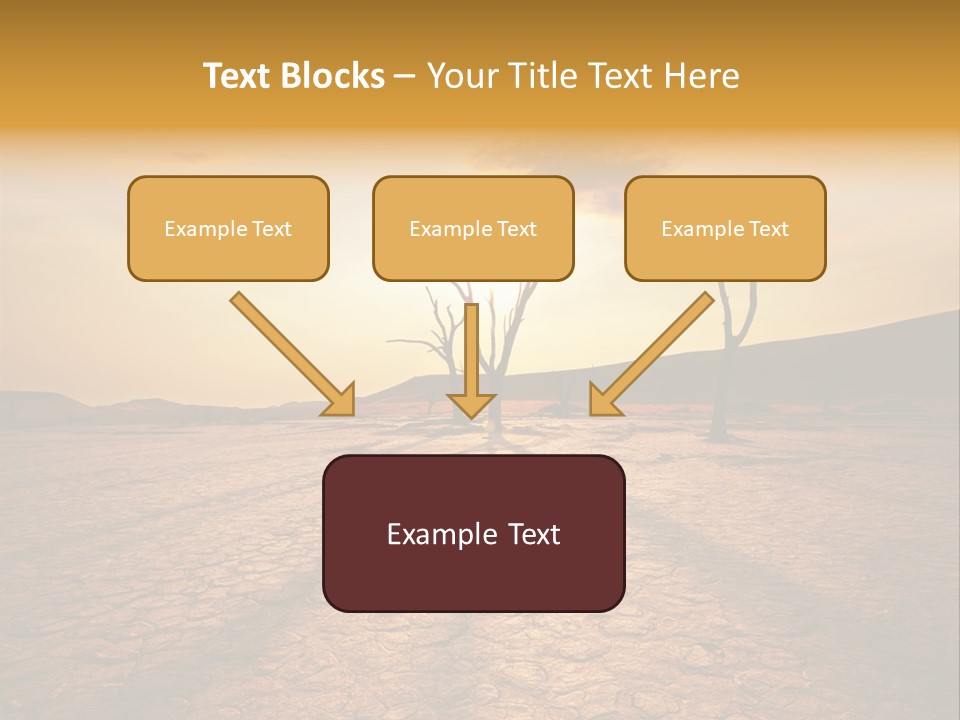 Text Blocks – Your Title Text Here

Example Text

Example Text

Example Text

Example Text